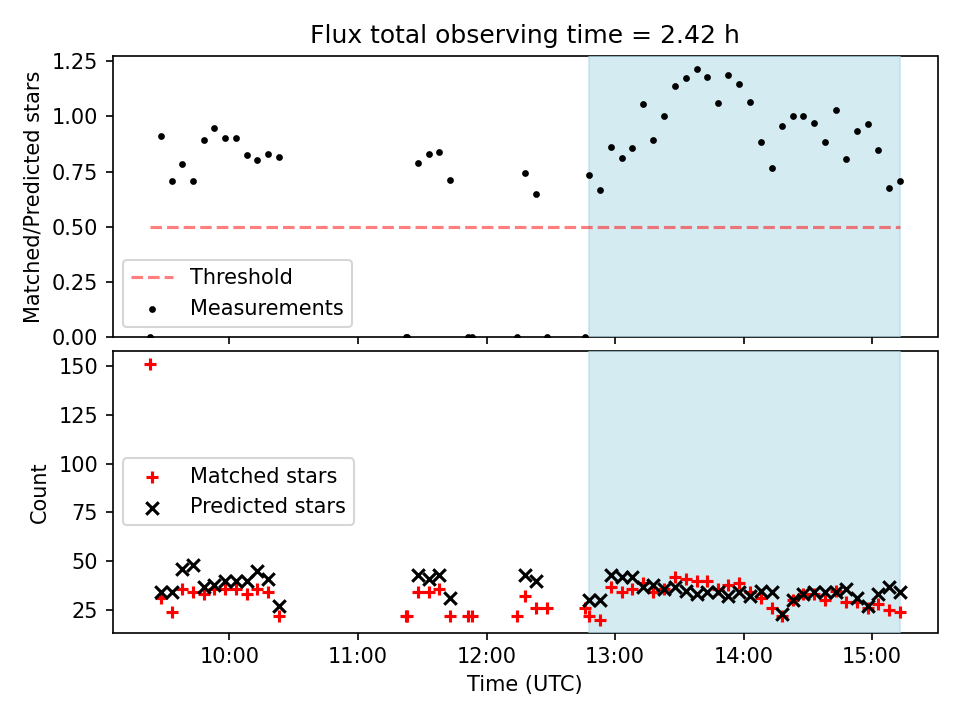 Flux total observing time = 2.42 h

Matched/Predicted stars

1.25
1.00
0.75
0.50
0.25
0.00

Threshold
Measurements

Count

150
125
100
75
50
25

Matched stars
Predicted stars

10:00
11:00
12:00
13:00
14:00
15:00

Time (UTC)